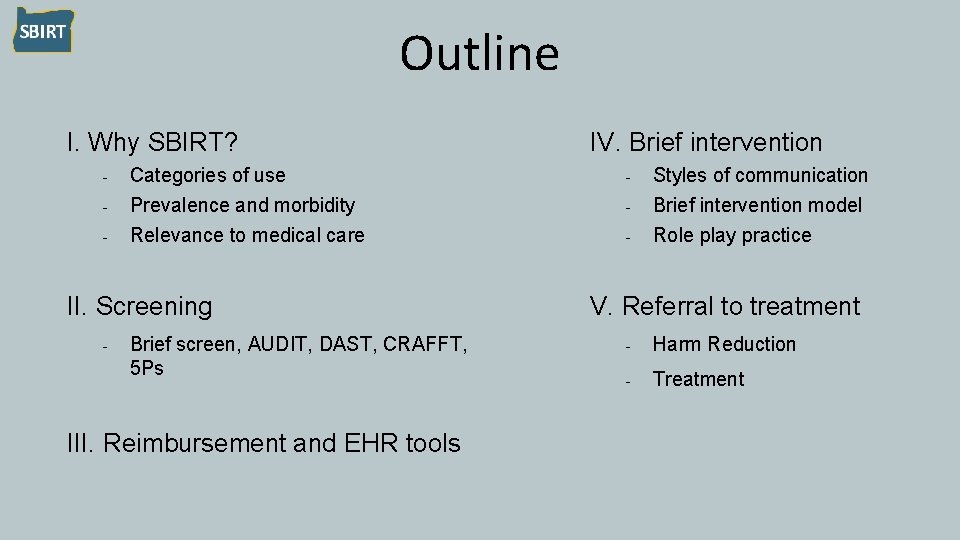 SBIRT

Outline

I. Why SBIRT?
- Categories of use
- Prevalence and morbidity
- Relevance to medical care

II. Screening
- Brief screen, AUDIT, DAST, CRAFFT, 5Ps

III. Reimbursement and EHR tools

IV. Brief intervention
- Styles of communication
- Brief intervention model
- Role play practice

V. Referral to treatment
- Harm Reduction
- Treatment